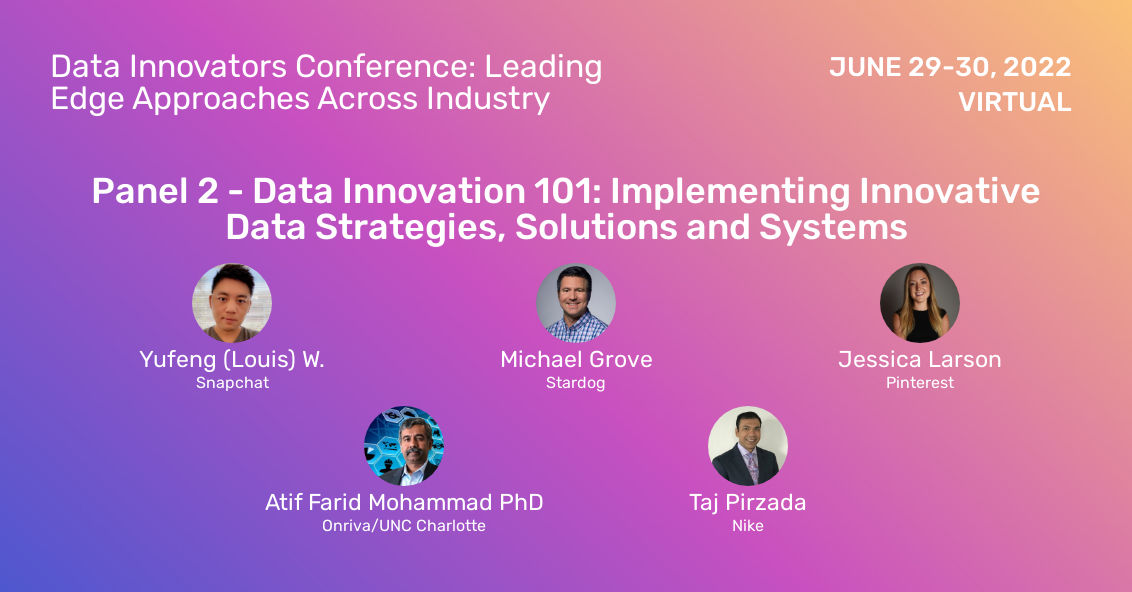 Data Innovators Conference: Leading Edge Approaches Across Industry

JUNE 29-30, 2022
VIRTUAL

Panel 2 - Data Innovation 101: Implementing Innovative Data Strategies, Solutions and Systems

Yufeng (Louis) W.
Snapchat

Michael Grove
Stardog

Jessica Larson
Pinterest

Atif Farid Mohammad PhD
Onriva/UNC Charlotte

Taj Pirzada
Nike